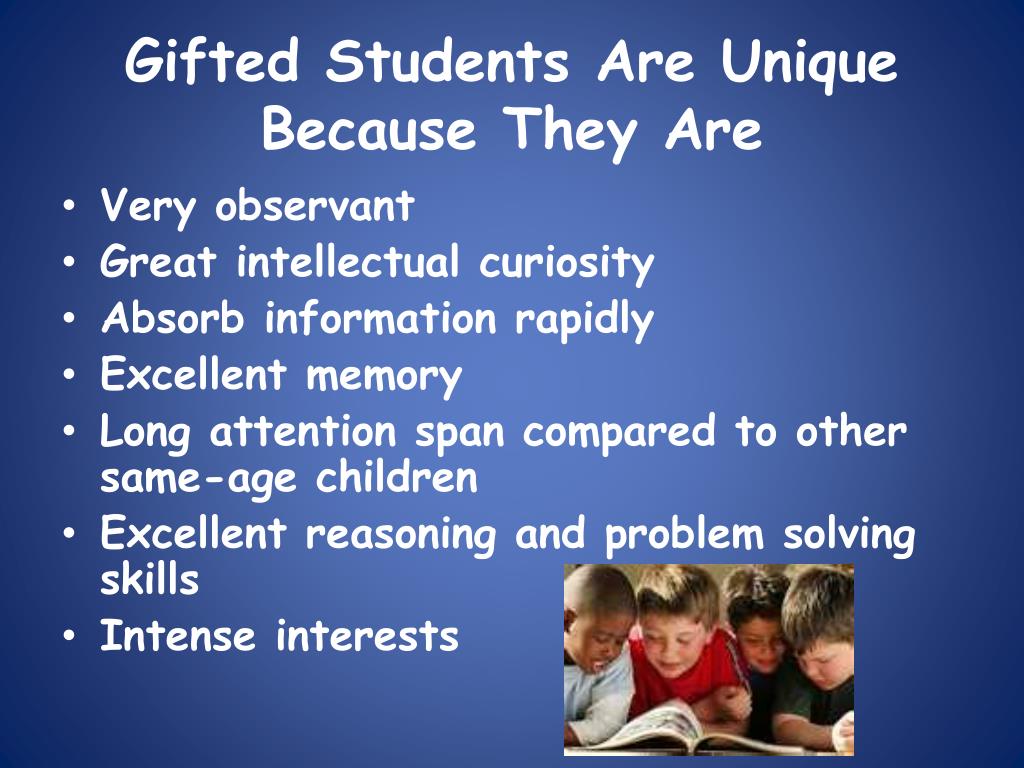 Gifted Students Are Unique Because They Are

• Very observant
• Great intellectual curiosity
• Absorb information rapidly
• Excellent memory
• Long attention span compared to other same-age children
• Excellent reasoning and problem solving skills
• Intense interests